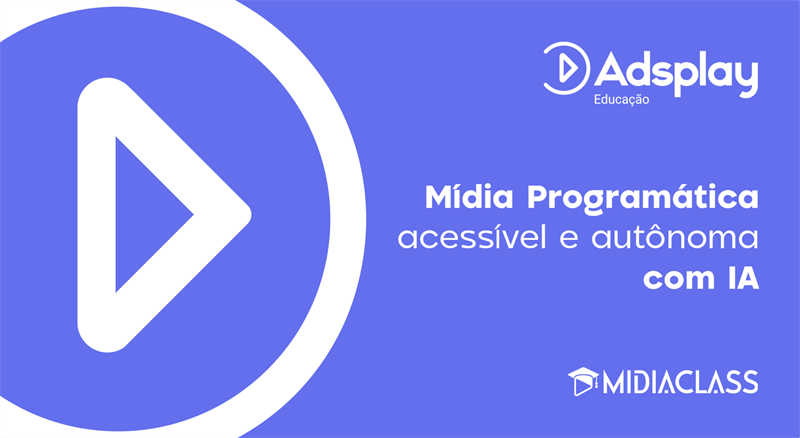 Adsplay
Educação

Mídia Programática acessível e autônoma com IA

MIDIACLASS